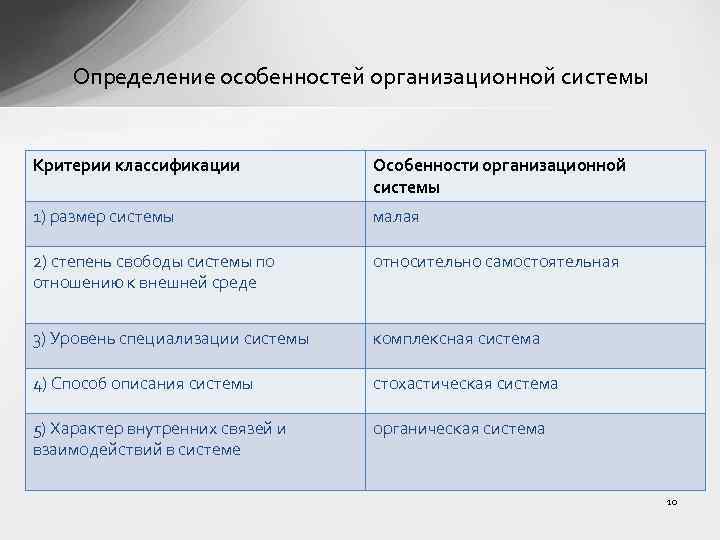 Определение особенностей организационной системы

| Критерии классификации | Особенности организационной системы |
|---|---|
| 1) размер системы | малая |
| 2) степень свободы системы по отношению к внешней среде | относительно самостоятельная |
| 3) Уровень специализации системы | комплексная система |
| 4) Способ описания системы | стохастическая система |
| 5) Характер внутренних связей и взаимодействий в системе | органическая система |

10